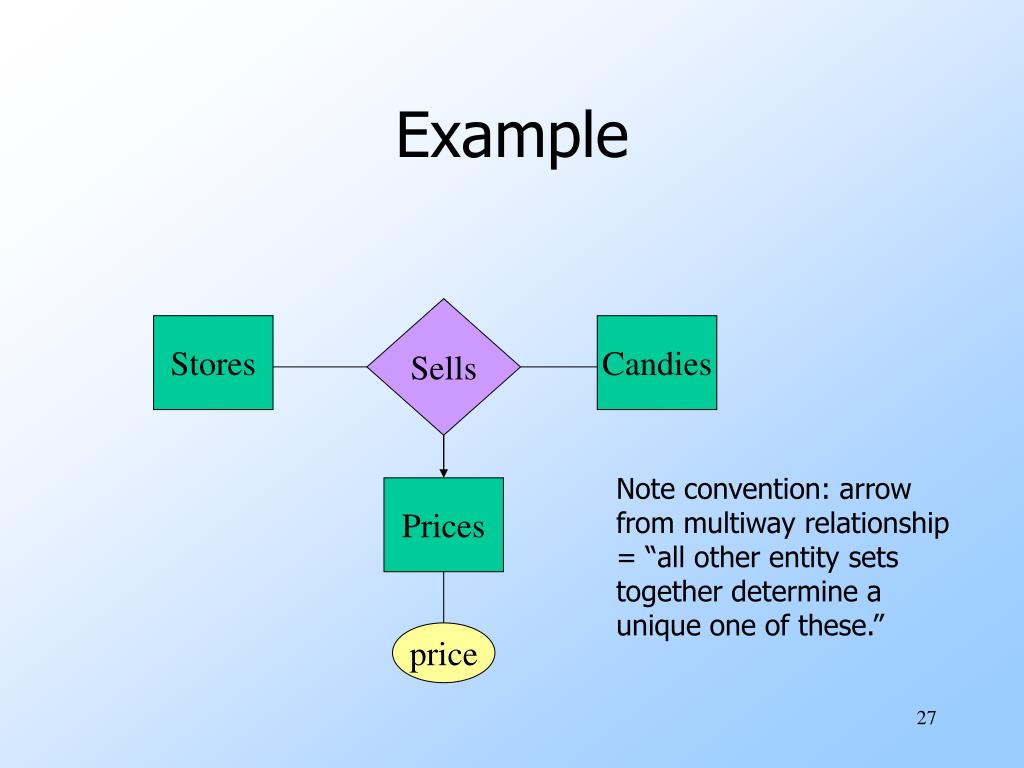 Example

Stores

Sells

Candies

Prices

price

Note convention: arrow from multiway relationship = “all other entity sets together determine a unique one of these.”

27